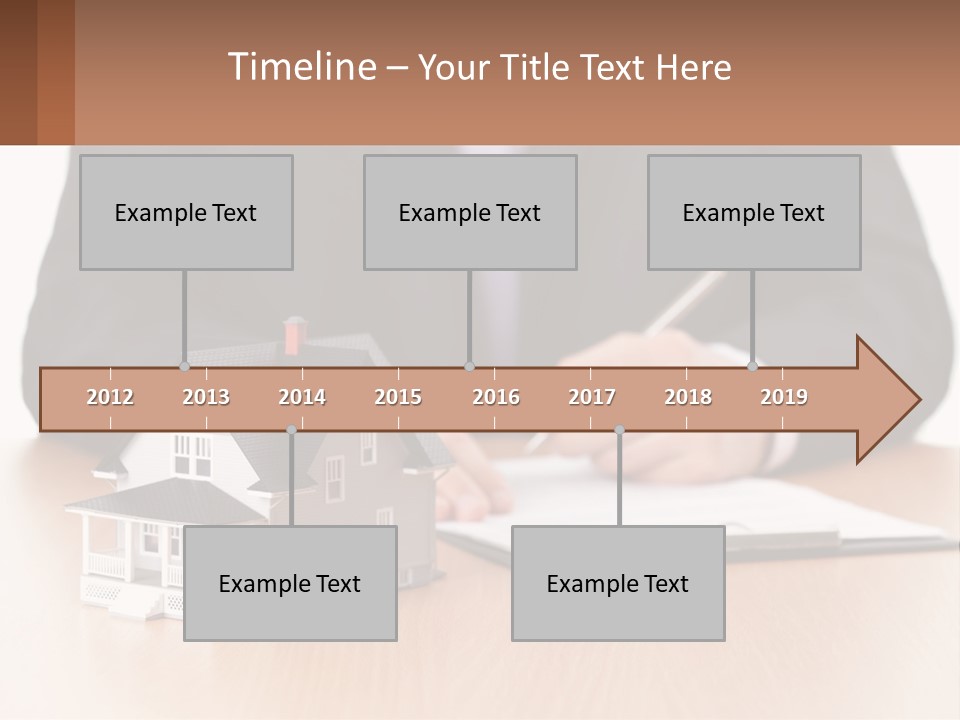 Timeline – Your Title Text Here

Example Text

Example Text

Example Text

2012 2013 2014 2015 2016 2017 2018 2019

Example Text

Example Text